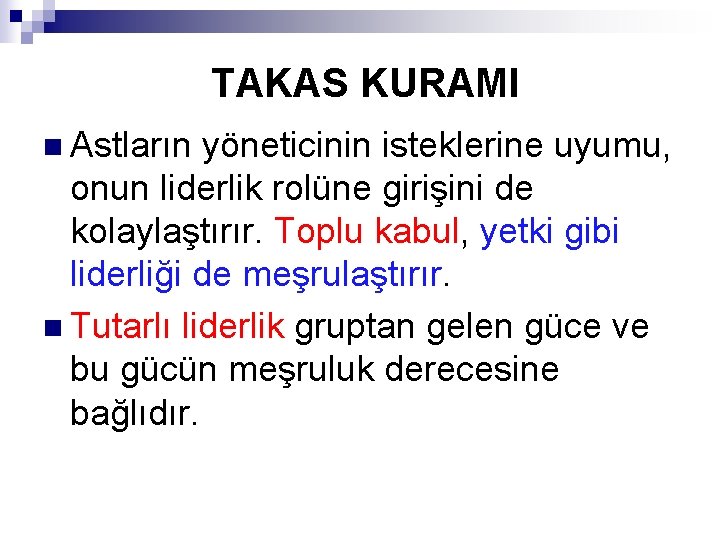 TAKAS KURAMI

Astların yöneticinin isteklerine uyumu, onun liderlik rolüne girişini de kolaylaştırır. Toplu kabul, yetki gibi liderliği de meşrulaştırır.

Tutarlı liderlik gruptan gelen güce ve bu gücün meşruluk derecesine bağlıdır.